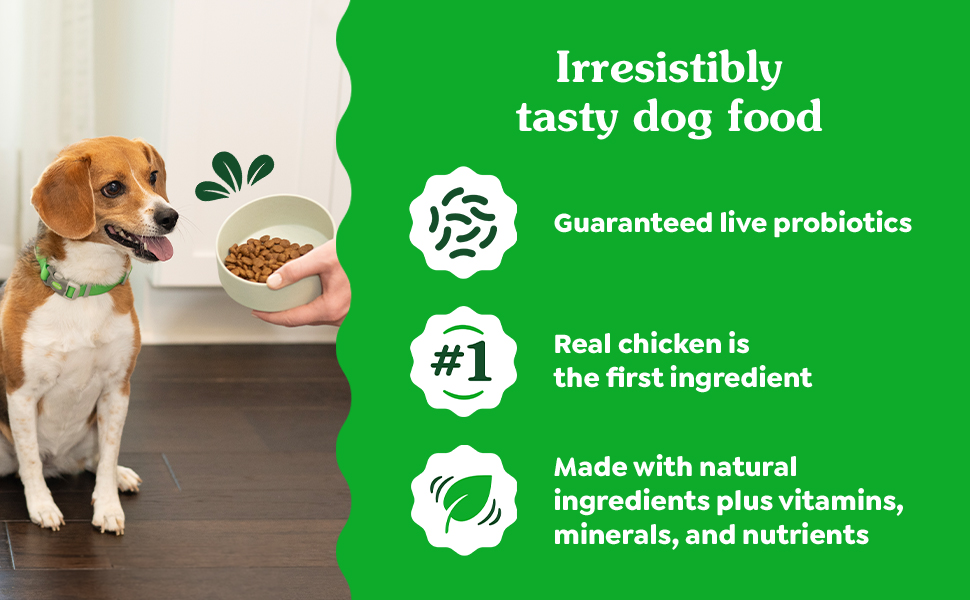 Irresistibly tasty dog food

Guaranteed live probiotics

#1

Real chicken is the first ingredient

Made with natural ingredients plus vitamins, minerals, and nutrients